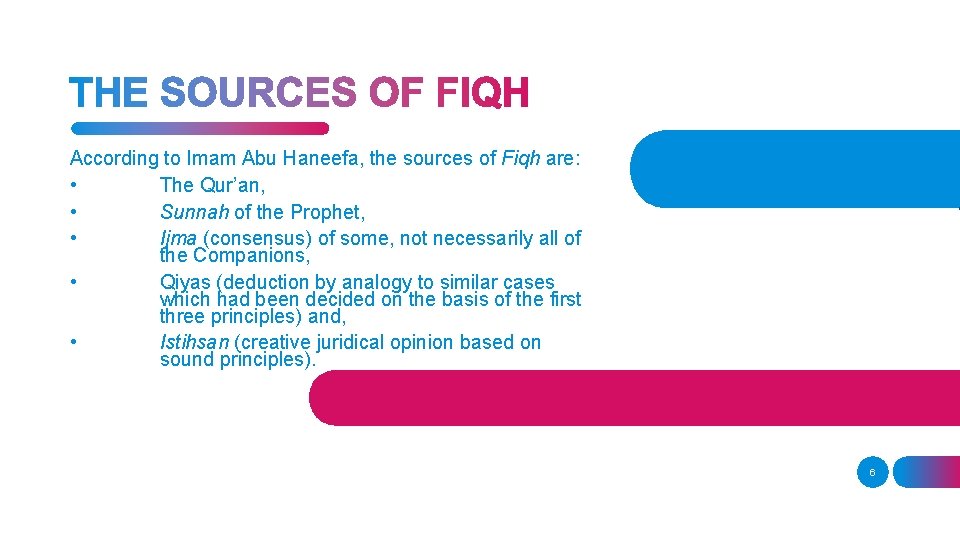 THE SOURCES OF FIQH

According to Imam Abu Haneefa, the sources of Fiqh are:
• The Qur'an,
• Sunnah of the Prophet,
• Ijma (consensus) of some, not necessarily all of the Companions,
• Qiyas (deduction by analogy to similar cases which had been decided on the basis of the first three principles) and,
• Istihsan (creative juridical opinion based on sound principles).

6